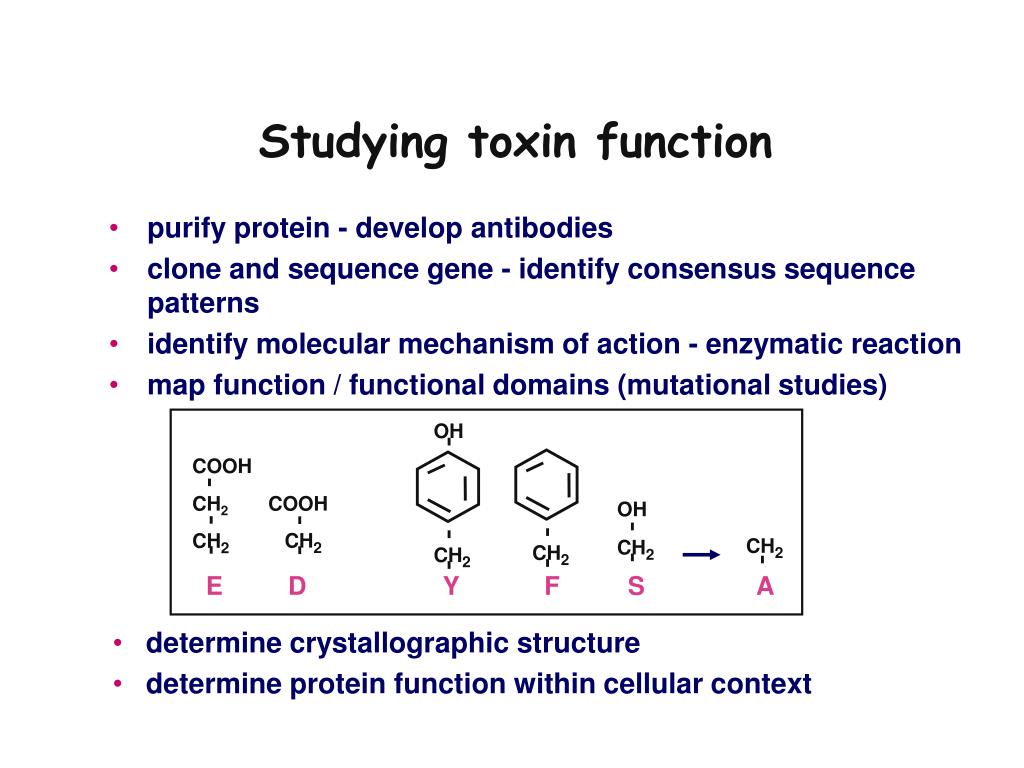 Studying toxin function

• purify protein - develop antibodies
• clone and sequence gene - identify consensus sequence patterns
• identify molecular mechanism of action - enzymatic reaction
• map function / functional domains (mutational studies)

COOH
$CH_2$
$CH_2$
E

COOH
$CH_2$
D

OH
$CH_2$
Y

$CH_2$
F

OH
$CH_2$
S

$CH_2$
A

• determine crystallographic structure
• determine protein function within cellular context